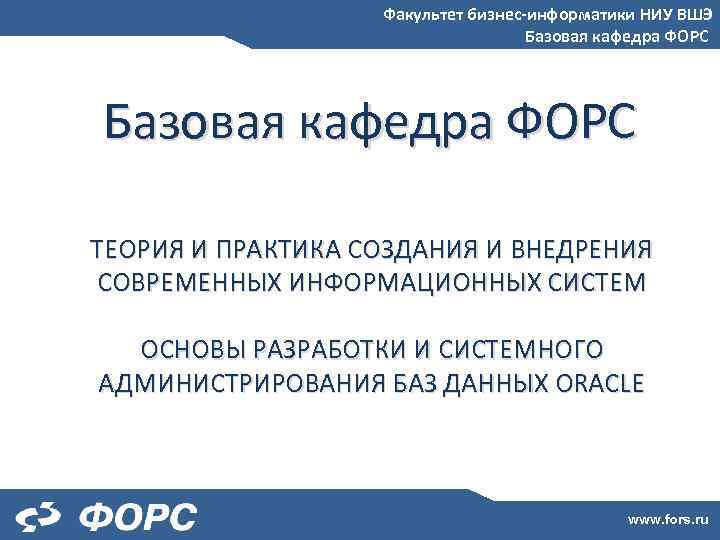 Факультет бизнес-информатики НИУ ВШЭ
Базовая кафедра ФОРС

Базовая кафедра ФОРС

ТЕОРИЯ И ПРАКТИКА СОЗДАНИЯ И ВНЕДРЕНИЯ СОВРЕМЕННЫХ ИНФОРМАЦИОННЫХ СИСТЕМ

ОСНОВЫ РАЗРАБОТКИ И СИСТЕМНОГО АДМИНИСТРИРОВАНИЯ БАЗ ДАННЫХ ORACLE

ФОРС

www.fors.ru